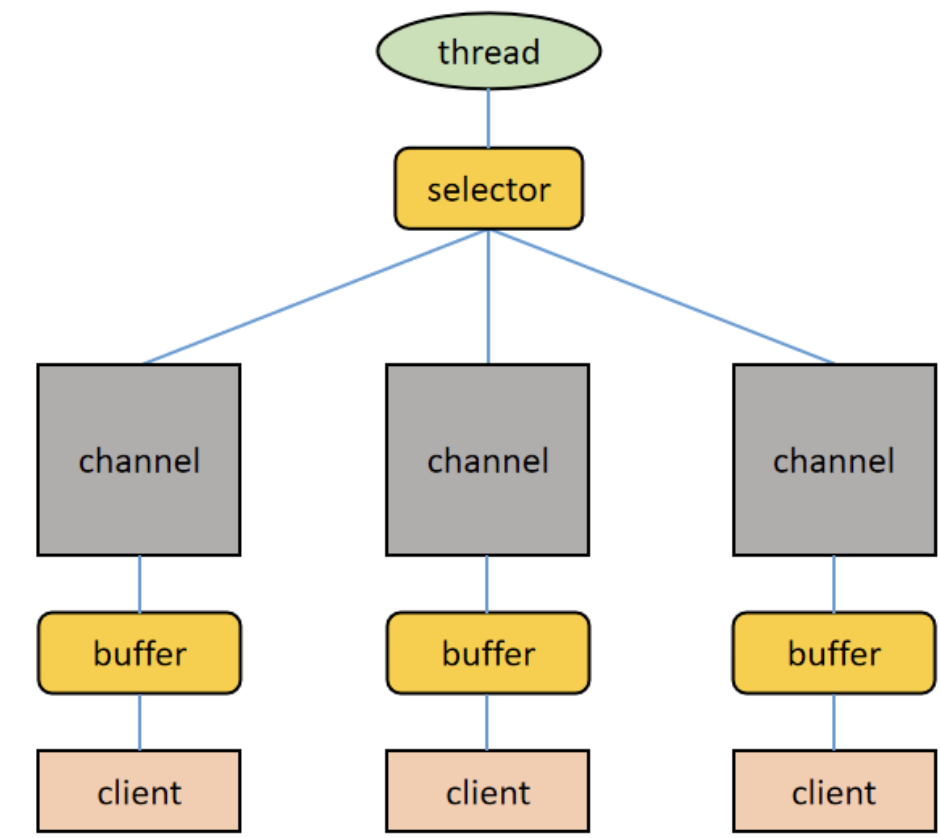 thread

selector

channel

channel

channel

buffer

buffer

buffer

client

client

client